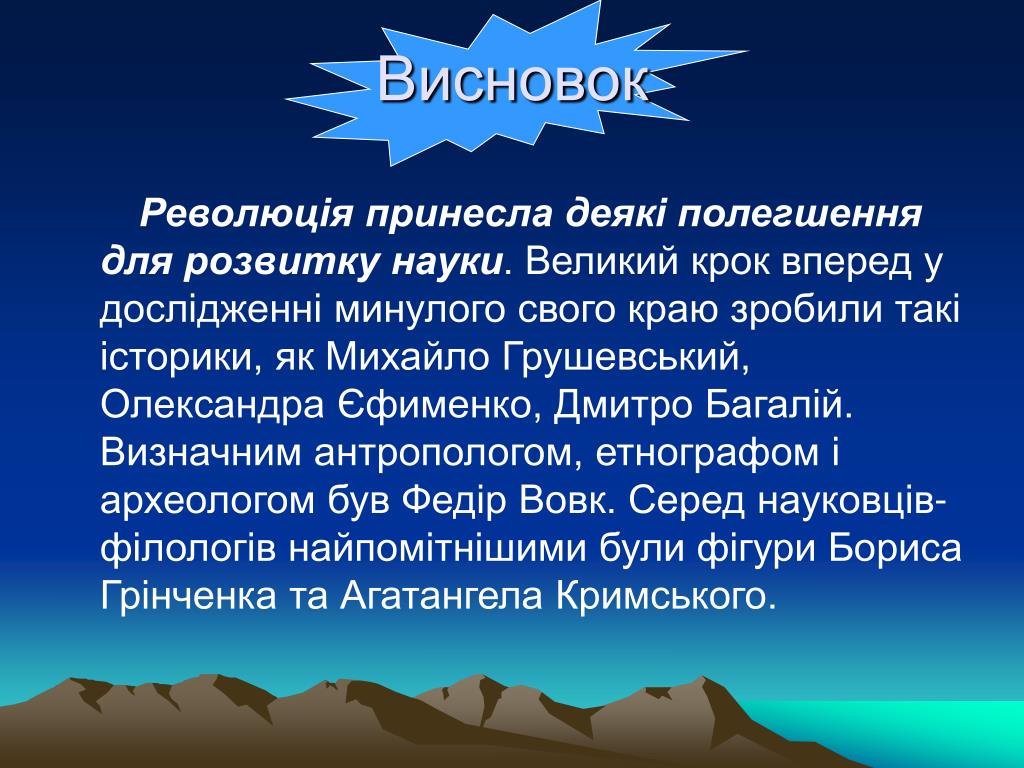 Висновок

Революція принесла деякі полегшення для розвитку науки. Великий крок вперед у дослідженні минулого свого краю зробили такі історики, як Михайло Грушевський, Олександра Єфименко, Дмитро Багалій. Визначним антропологом, етнографом і археологом був Федір Вовк. Серед науковців-філологів найпомітнішими були фігури Бориса Грінченка та Агатангела Кримського.